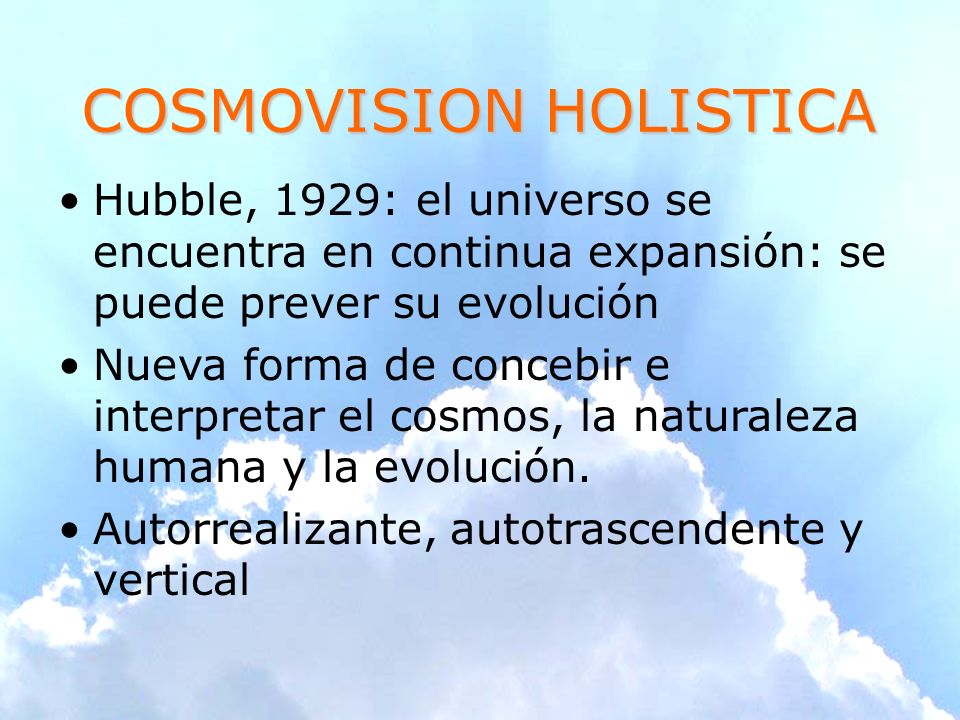 COSMOVISION HOLISTICA

• Hubble, 1929: el universo se encuentra en continua expansión: se puede prever su evolución

• Nueva forma de concebir e interpretar el cosmos, la naturaleza humana y la evolución.

• Autorrealizante, autotrascendente y vertical